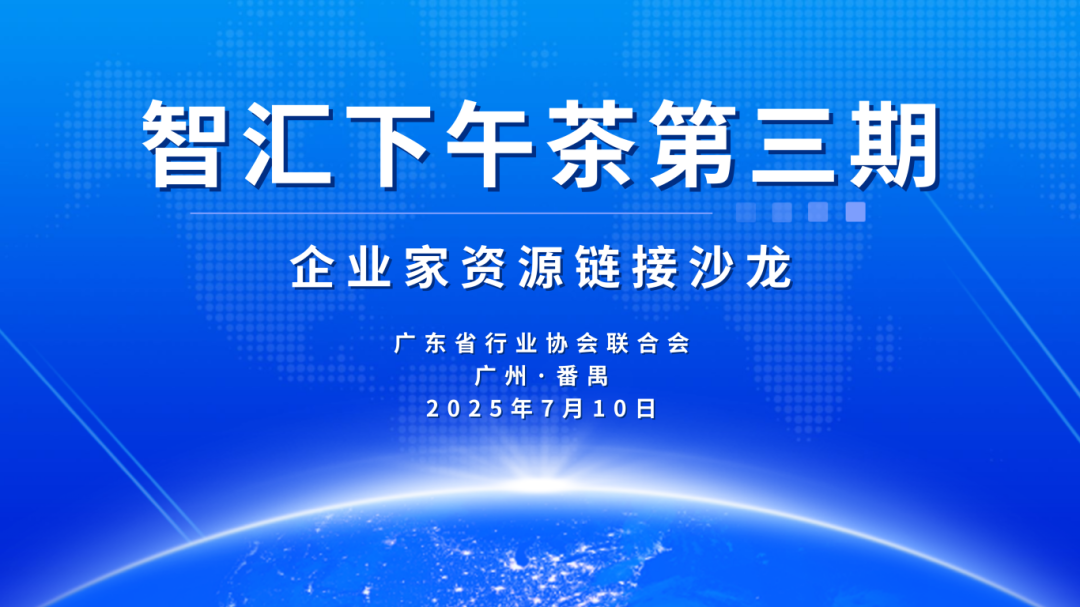 智汇下午茶第三期

企业家资源链接沙龙

广东省行业协会联合会
广州·番禺
2025年7月10日